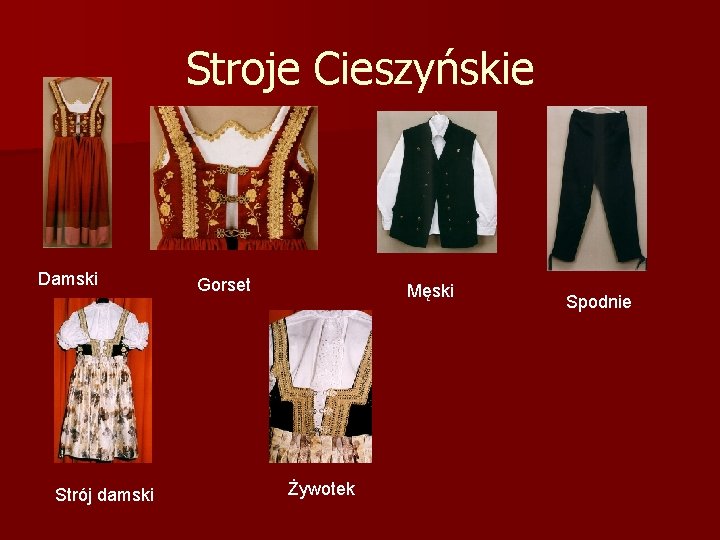 Stroje Cieszyńskie

Damski

Gorset

Męski

Spodnie

Strój damski

Żywotek